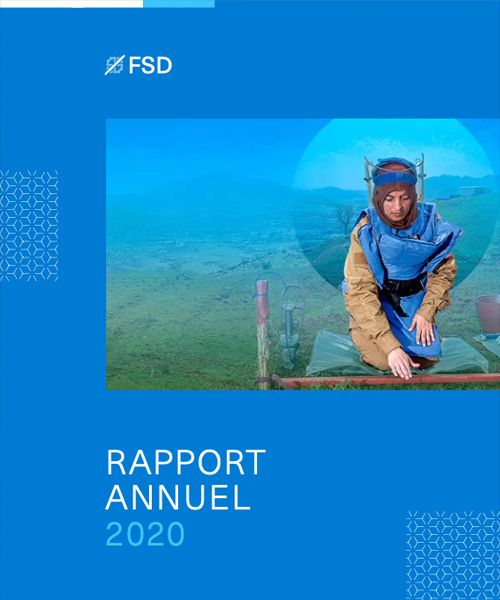 FSD

RAPPORT
ANNUEL
2020